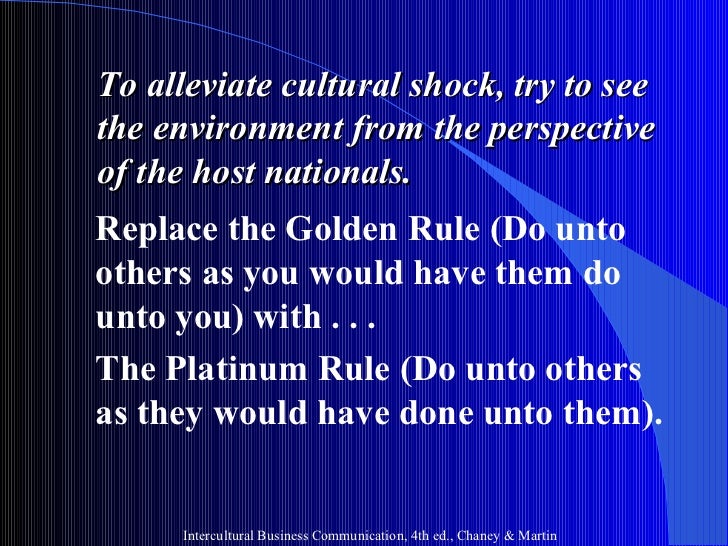 To alleviate cultural shock, try to see the environment from the perspective of the host nationals.

Replace the Golden Rule (Do unto others as you would have them do unto you) with . . .

The Platinum Rule (Do unto others as they would have done unto them).

Intercultural Business Communication, 4th ed., Chaney & Martin